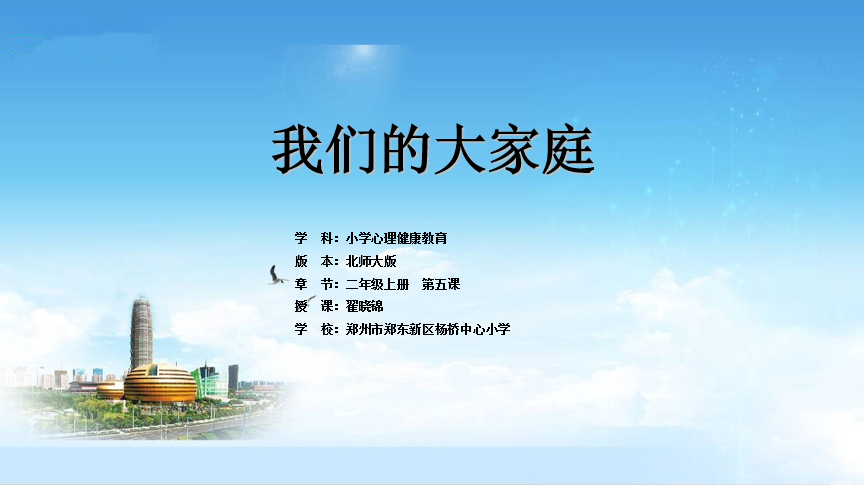 我们的大家庭

学　科：小学心理健康教育
版　本：北师大版
章　节：二年级上册　第五课
授　课：翟晓锦
学　校：郑州市郑东新区杨桥中心小学